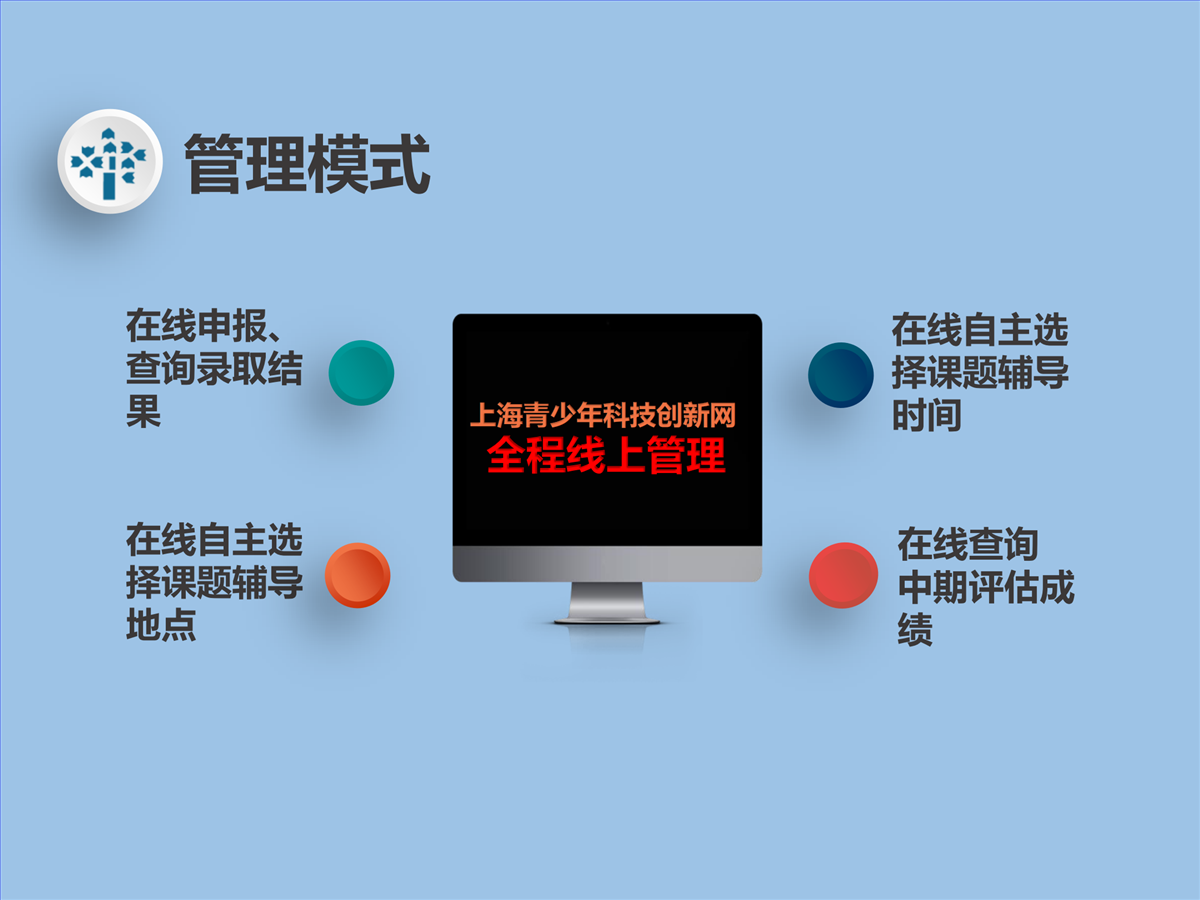 管理模式

在线申报、查询录取结果

在线自主选择课题辅导地点

上海青少年科技创新网
全程线上管理

在线自主选择课题辅导时间

在线查询中期评估成绩